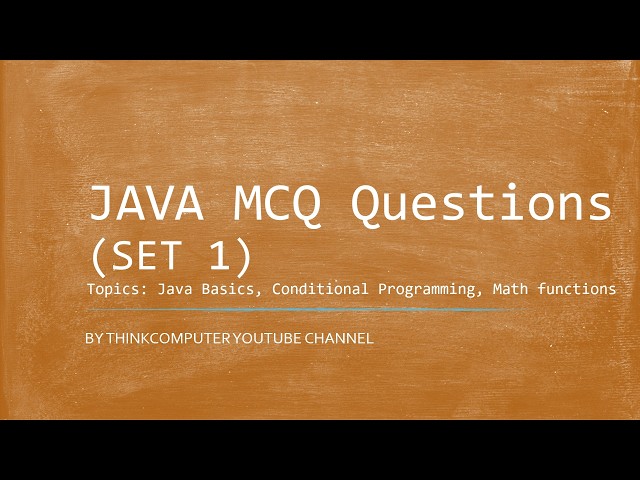 JAVA MCQ Questions (SET 1)

Topics: Java Basics, Conditional Programming, Math functions

BY THINKCOMPUTER YOUTUBE CHANNEL